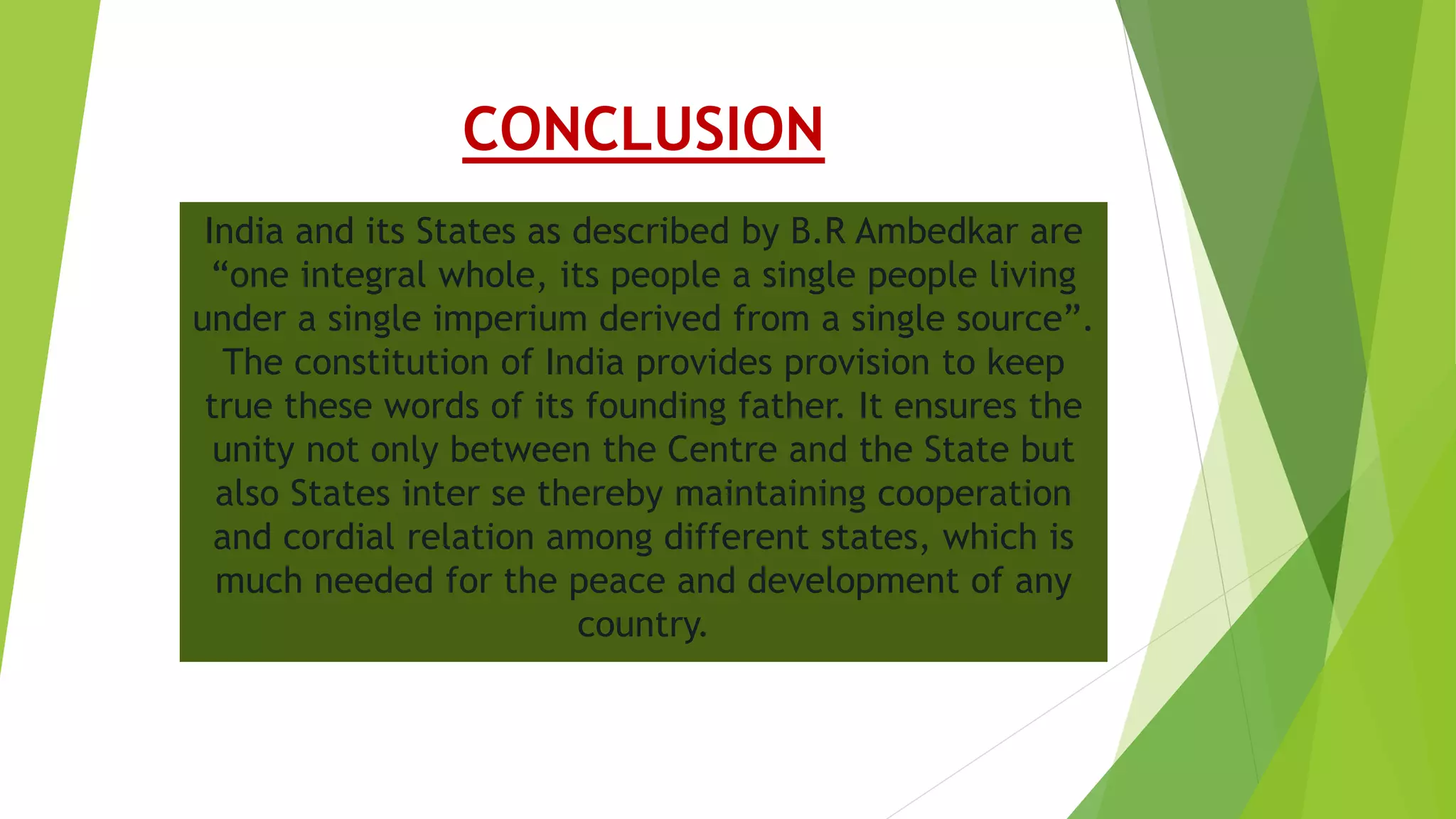 CONCLUSION

India and its States as described by B.R Ambedkar are “one integral whole, its people a single people living under a single imperium derived from a single source”. The constitution of India provides provision to keep true these words of its founding father. It ensures the unity not only between the Centre and the State but also States inter se thereby maintaining cooperation and cordial relation among different states, which is much needed for the peace and development of any country.